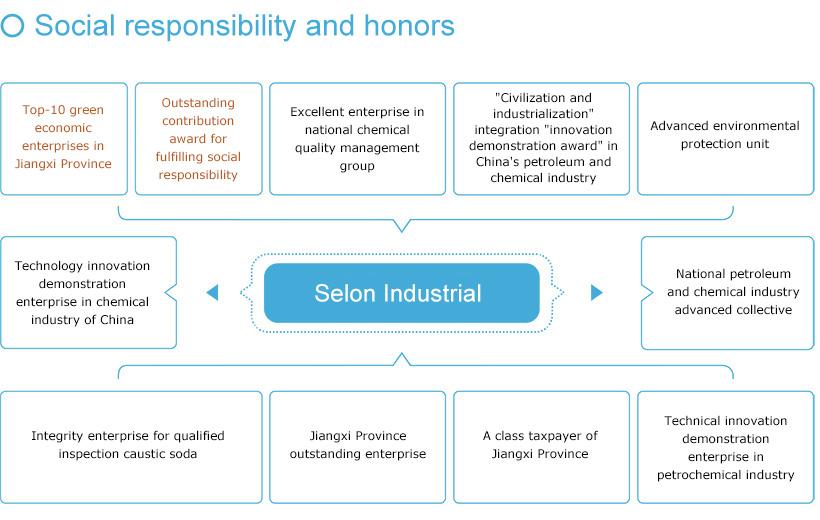 Social responsibility and honors

Top-10 green economic enterprises in Jiangxi Province

Outstanding contribution award for fulfilling social responsibility

Excellent enterprise in national chemical quality management group

"Civilization and industrialization" integration "innovation demonstration award" in China's petroleum and chemical industry

Advanced environmental protection unit

Technology innovation demonstration enterprise in chemical industry of China

Selon Industrial

National petroleum and chemical industry advanced collective

Integrity enterprise for qualified inspection caustic soda

Jiangxi Province outstanding enterprise

A class taxpayer of Jiangxi Province

Technical innovation demonstration enterprise in petrochemical industry